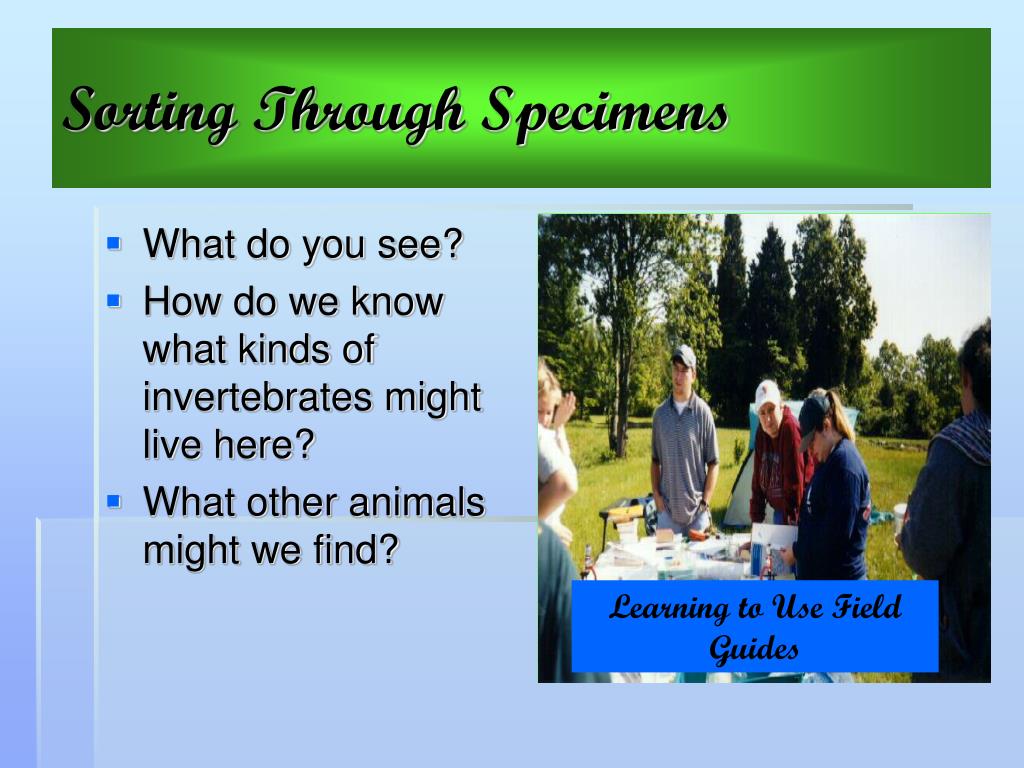 Sorting Through Specimens

- What do you see?
- How do we know what kinds of invertebrates might live here?
- What other animals might we find?

Learning to Use Field Guides